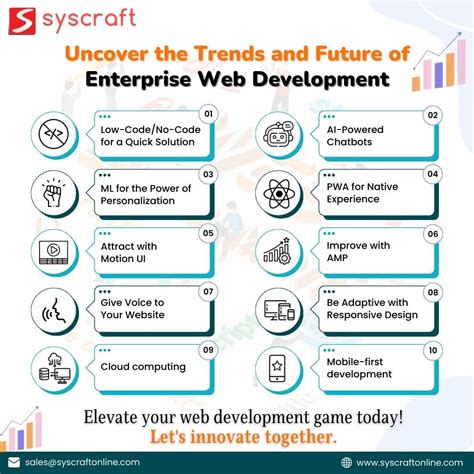 syscraft

Uncover the Trends and Future of Enterprise Web Development

01 Low-Code/No-Code for a Quick Solution

02 AI-Powered Chatbots

03 ML for the Power of Personalization

04 PWA for Native Experience

05 Attract with Motion UI

06 Improve with AMP

07 Give Voice to Your Website

08 Be Adaptive with Responsive Design

09 Cloud computing

10 Mobile-first development

Elevate your web development game today!
Let's innovate together.

sales@syscraftonline.com
www.syscraftonline.com